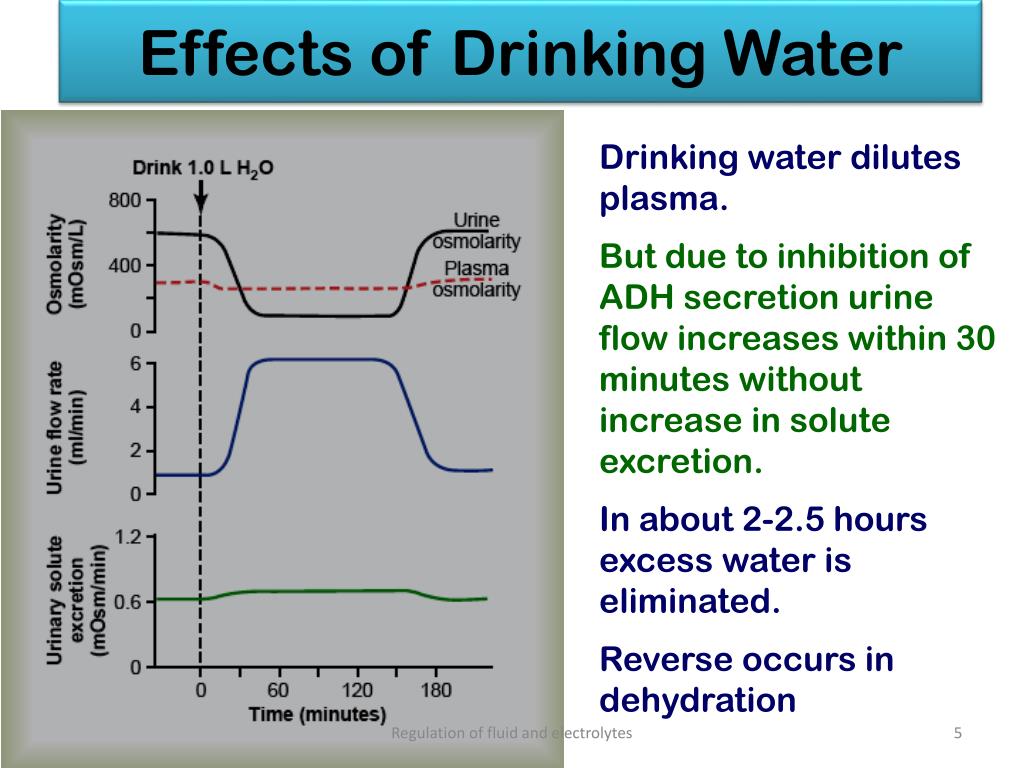 Effects of Drinking Water

Drink 1.0 L $H_2O$

Osmolarity (mOsm/L)

800

400

0

Urine osmolarity

Plasma osmolarity

Urine flow rate (ml/min)

6

4

2

0

Urinary solute excretion (mOsm/min)

1.2

0.6

0

0

60

120

180

Time (minutes)

Drinking water dilutes plasma.

But due to inhibition of ADH secretion urine flow increases within 30 minutes without increase in solute excretion.

In about 2-2.5 hours excess water is eliminated.

Reverse occurs in dehydration

Regulation of fluid and electrolytes

5